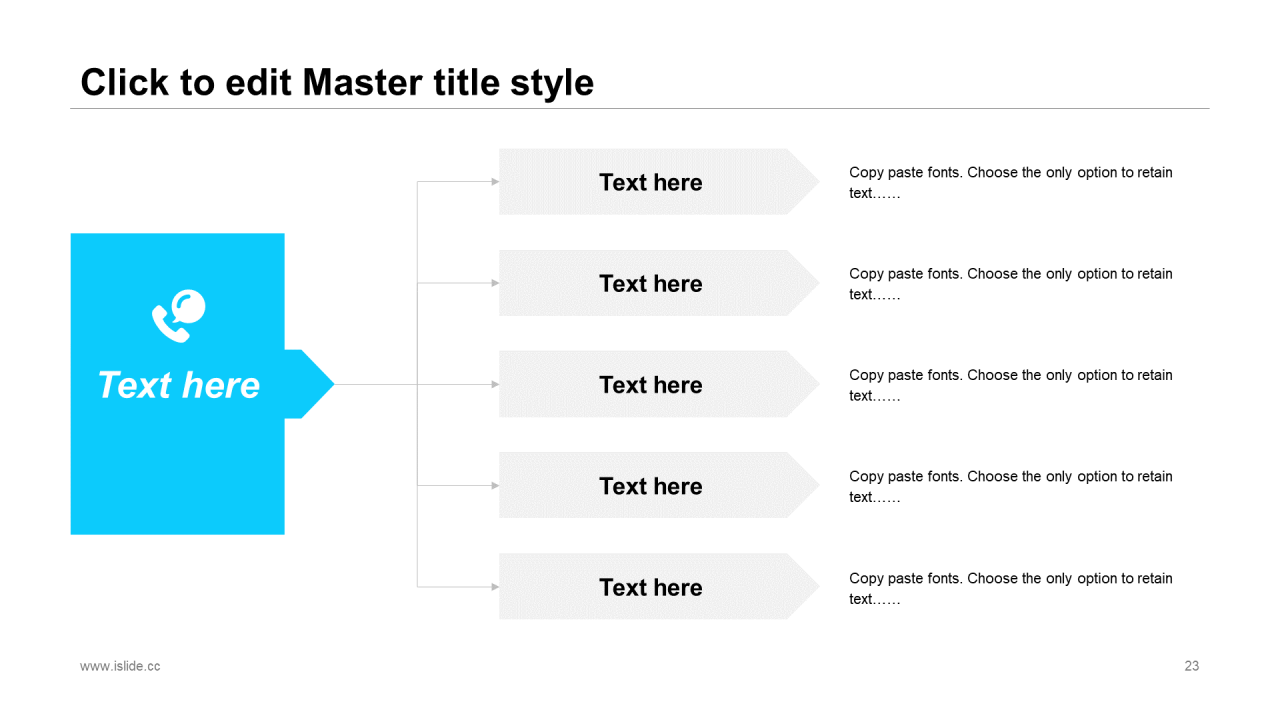 Click to edit Master title style

Text here

Text here

Copy paste fonts. Choose the only option to retain text……

Text here

Copy paste fonts. Choose the only option to retain text……

Text here

Copy paste fonts. Choose the only option to retain text……

Text here

Copy paste fonts. Choose the only option to retain text……

Text here

Copy paste fonts. Choose the only option to retain text……

www.islide.cc

23